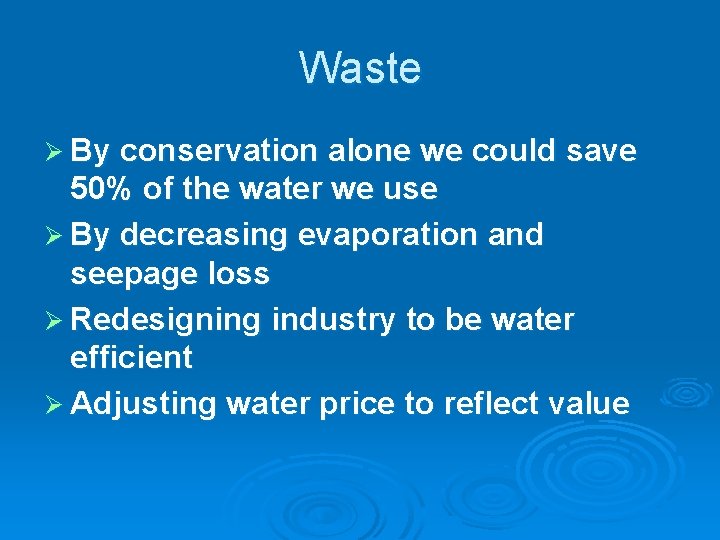 Waste

➢ By conservation alone we could save 50% of the water we use

➢ By decreasing evaporation and seepage loss

➢ Redesigning industry to be water efficient

➢ Adjusting water price to reflect value